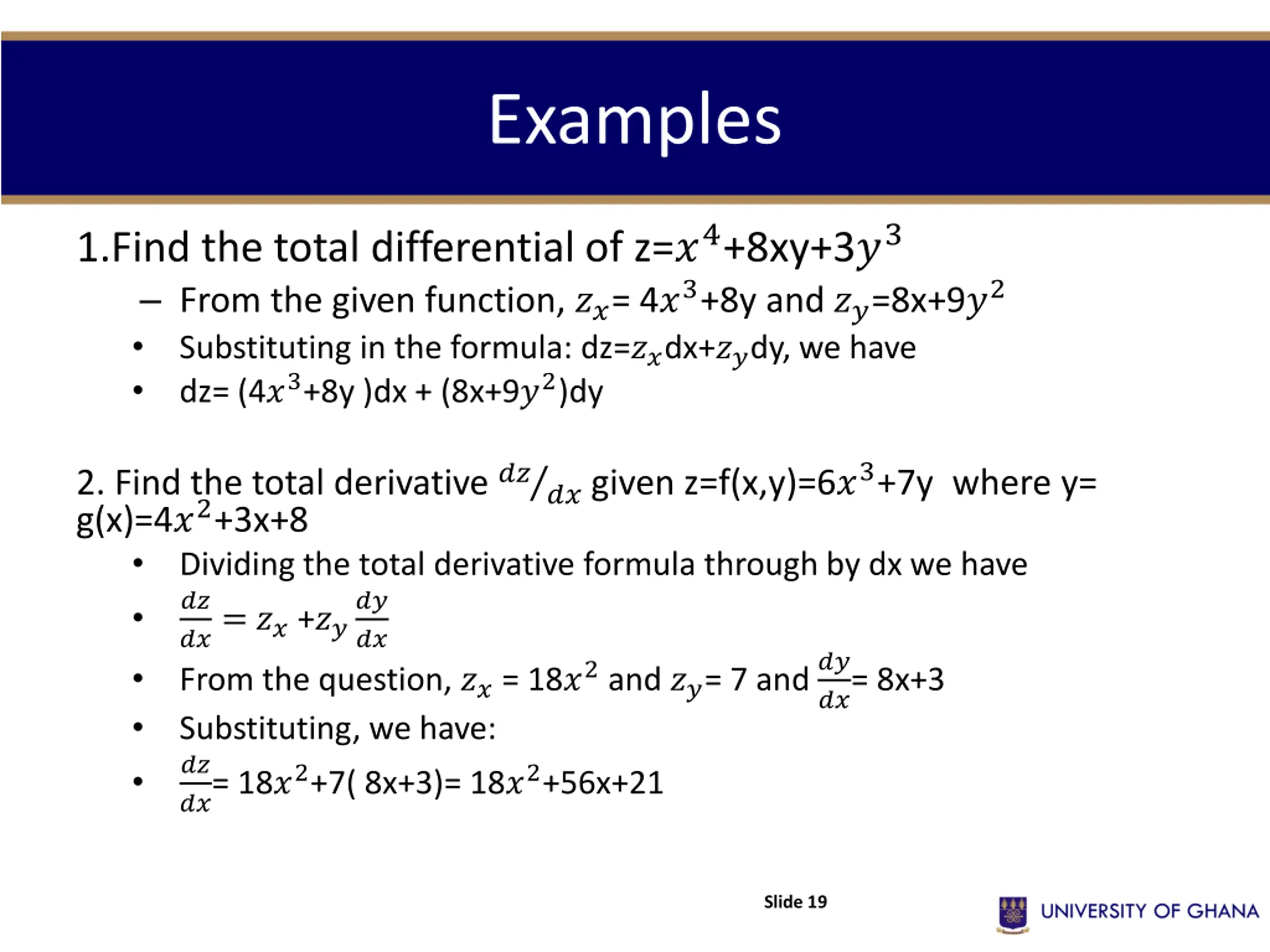 Examples

1.Find the total differential of z=$x^4$+8xy+3$y^3$

– From the given function, $z_x$= 4$x^3$+8y and $z_y$=8x+9$y^2$

• Substituting in the formula: dz=$z_x$dx+$z_y$dy, we have

• dz= (4$x^3$+8y )dx + (8x+9$y^2$)dy

2. Find the total derivative $^{dz}/_{dx}$ given z=f(x,y)=6$x^3$+7y where y= g(x)=4$x^2$+3x+8

• Dividing the total derivative formula through by dx we have

• $\frac{dz}{dx} = z_x + z_y \frac{dy}{dx}$

• From the question, $z_x$ = 18$x^2$ and $z_y$= 7 and $\frac{dy}{dx}$= 8x+3

• Substituting, we have:

• $\frac{dz}{dx}$= 18$x^2$+7( 8x+3)= 18$x^2$+56x+21

Slide 19

UNIVERSITY OF GHANA